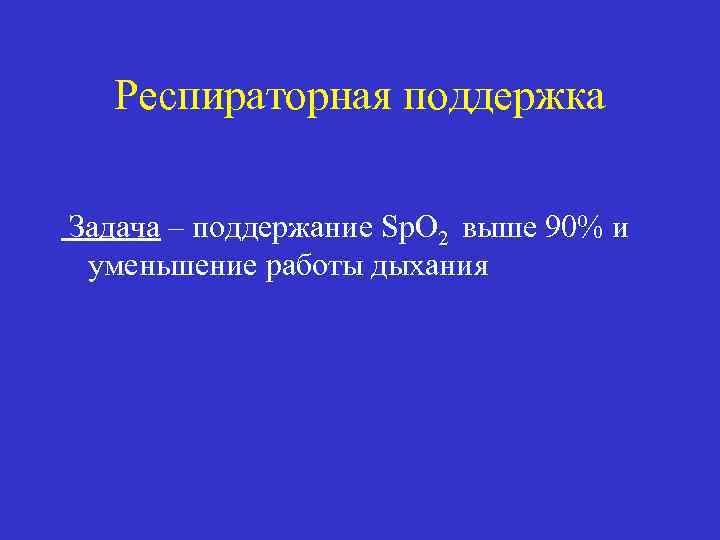 Респираторная поддержка

Задача – поддержание $SpO_2$ выше 90% и уменьшение работы дыхания